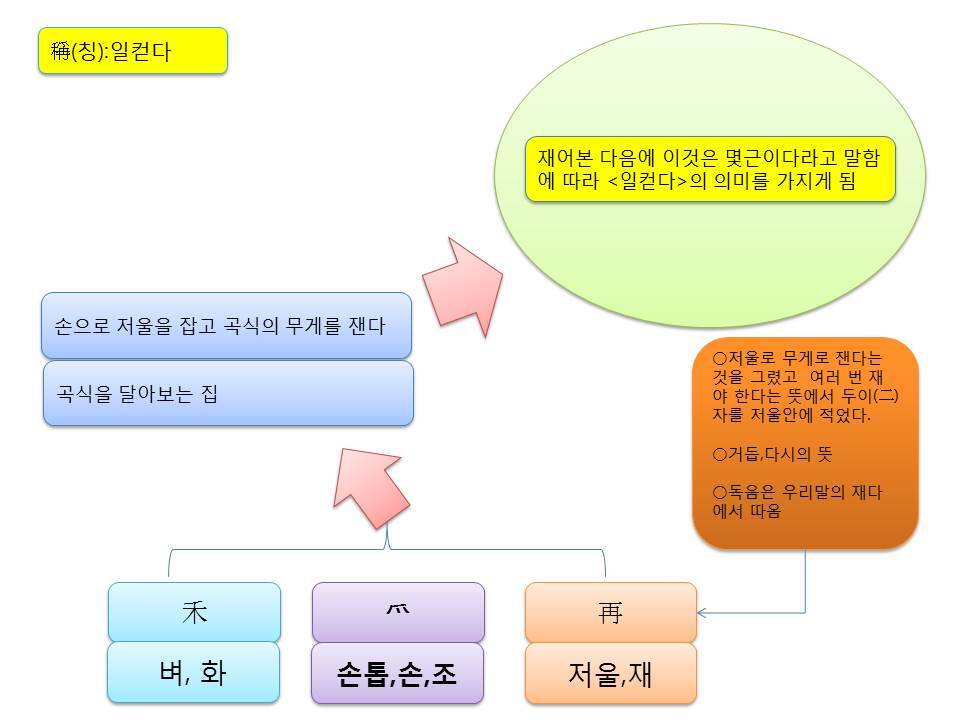 稱(칭):일컫다

재어본 다음에 이것은 몇근이다라고 말함에 따라 <일컫다>의 의미를 가지게 됨

손으로 저울을 잡고 곡식의 무게를 잰다

곡식을 달아보는 집

○저울로 무게로 잰다는 것을 그렸고 여러 번 재야 한다는 뜻에서 두이(二)자를 저울안에 적었다.

○거듭,다시의 뜻

○독음은 우리말의 재다에서 따옴

禾

벼, 화

爫

손톱,손,조

再

저울,재